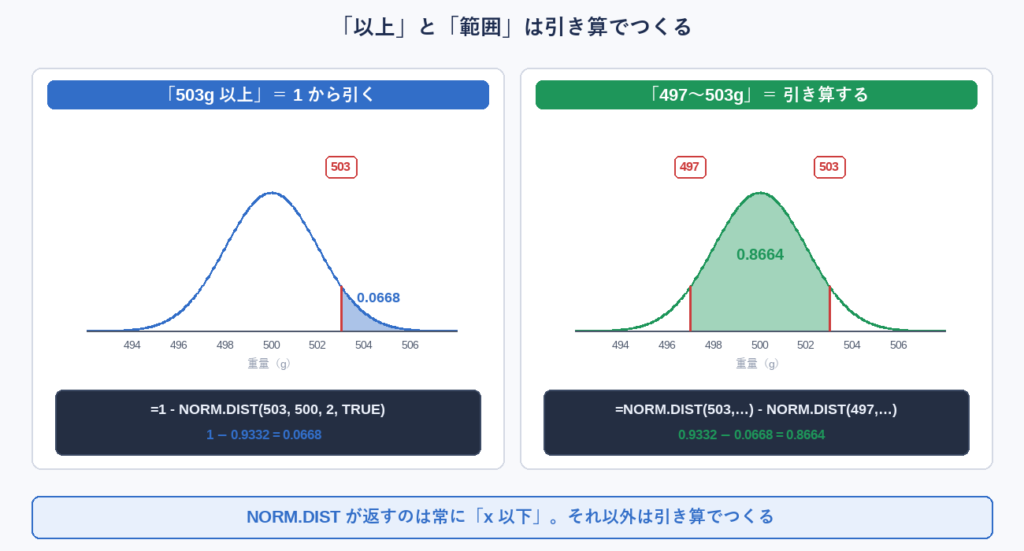 「以上」と「範囲」は引き算でつくる

「503g 以上」＝ 1 から引く

503

0.0668

494 496 498 500 502 504 506

重量（g）

=1 - NORM.DIST(503, 500, 2, TRUE)

1 − 0.9332 = 0.0668

「497〜503g」＝ 引き算する

497 503

0.8664

494 496 498 500 502 504 506

重量（g）

=NORM.DIST(503,…) - NORM.DIST(497,…)

0.9332 − 0.0668 = 0.8664

NORM.DIST が返すのは常に「x 以下」。それ以外は引き算でつくる